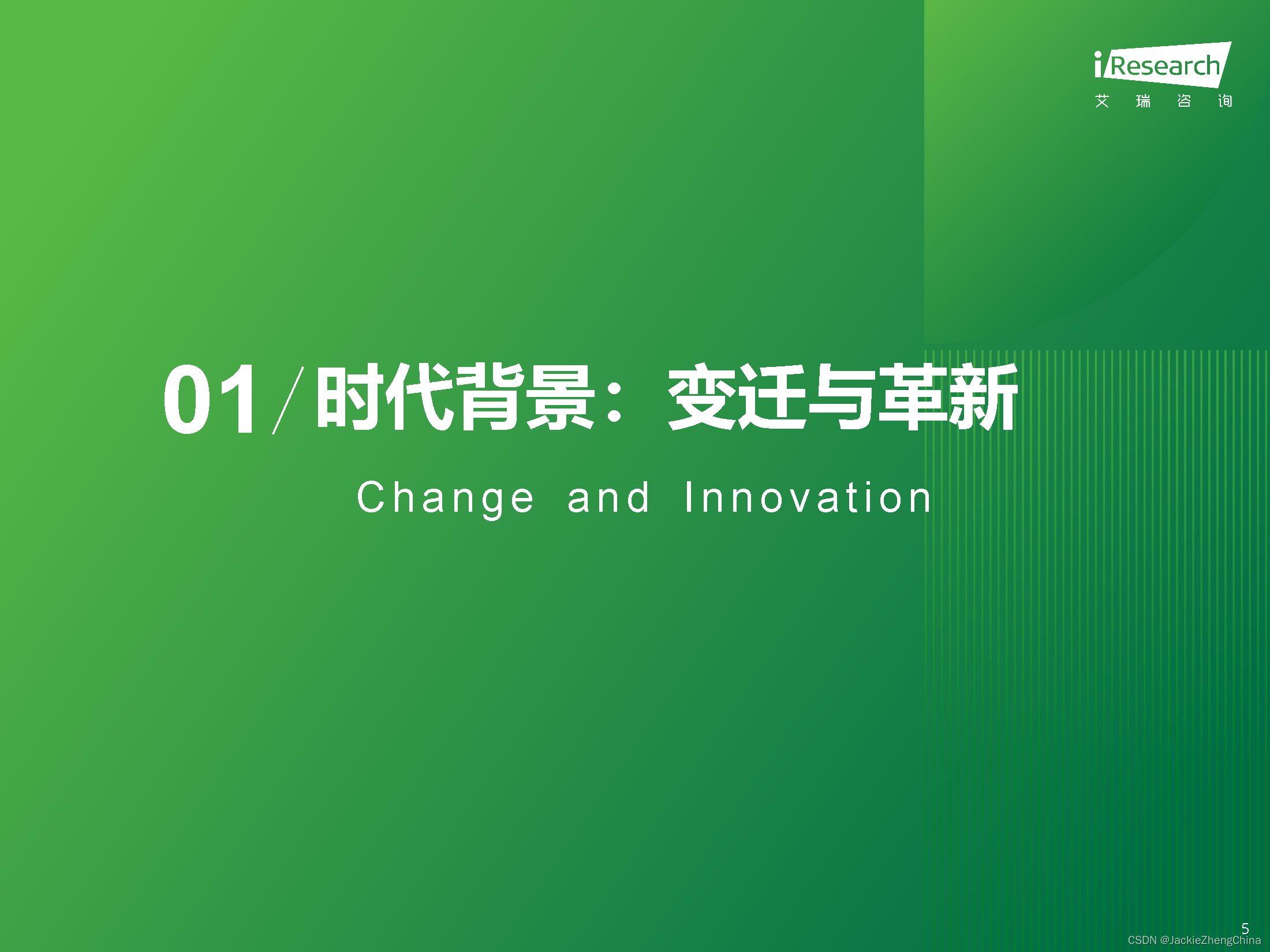 iResearch
艾 瑞 咨 询

01/时代背景：变迁与革新

Change and Innovation

5

CSDN @JackieZhengChina